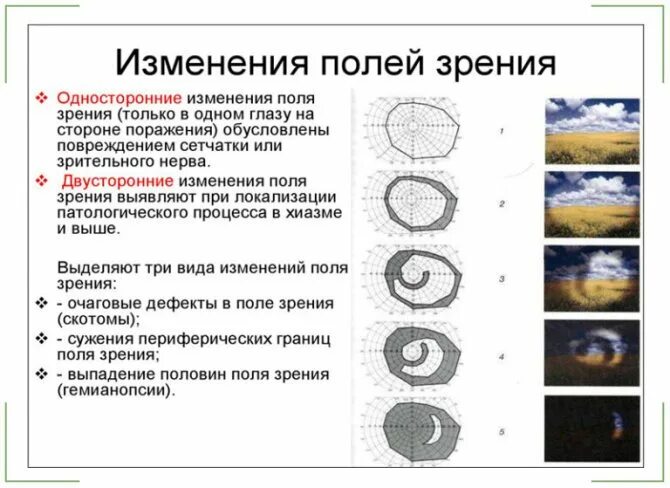 Изменения полей зрения

❖ Односторонние изменения поля зрения (только в одном глазу на стороне поражения) обусловлены повреждением сетчатки или зрительного нерва.

❖ Двусторонние изменения поля зрения выявляют при локализации патологического процесса в хиазме и выше.

Выделяют три вида изменений поля зрения:

❖ - очаговые дефекты в поле зрения (скотомы);

❖ - сужения периферических границ поля зрения;

❖ - выпадение половин поля зрения (гемианопсии).

1

2

3

4

5